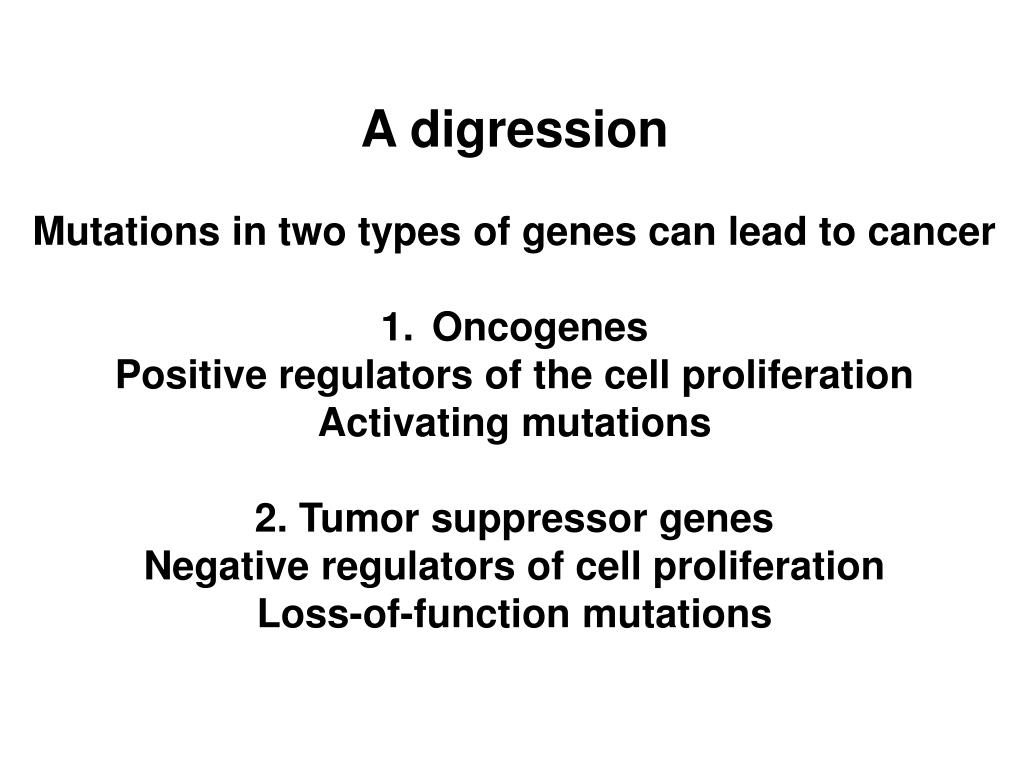 A digression

Mutations in two types of genes can lead to cancer

1. Oncogenes
Positive regulators of the cell proliferation
Activating mutations

2. Tumor suppressor genes
Negative regulators of cell proliferation
Loss-of-function mutations